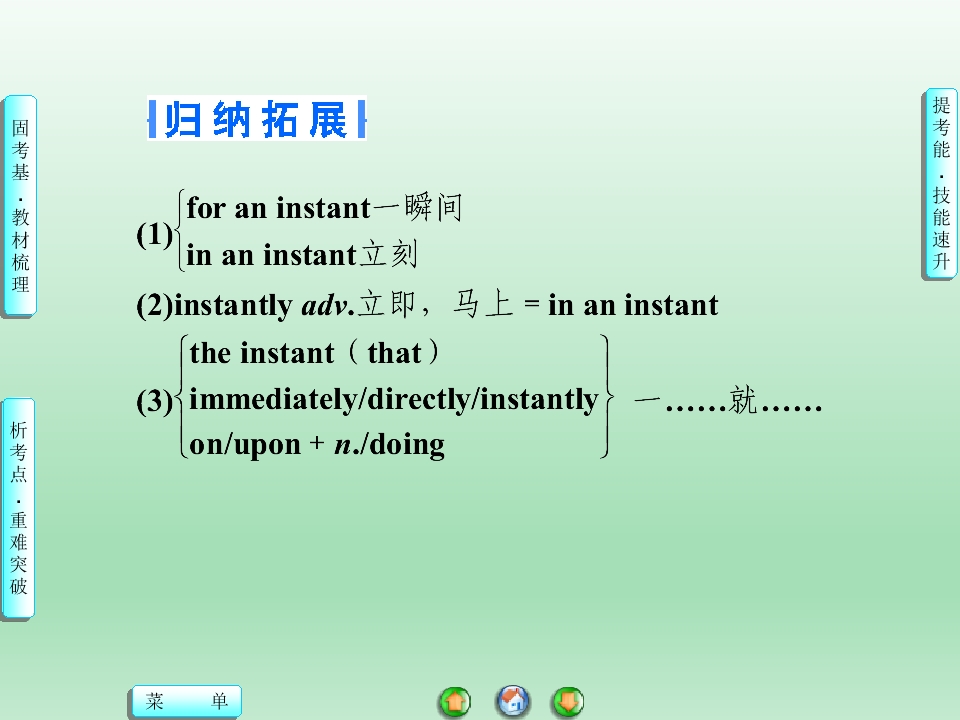 固考基·教材梳理

析考点·重难突破

归纳拓展

(1) for an instant一瞬间
in an instant立刻

(2)instantly adv.立即，马上 = in an instant

(3) the instant（that）
immediately/directly/instantly
on/upon + n./doing
一……就……

提考能·技能速升

菜 单